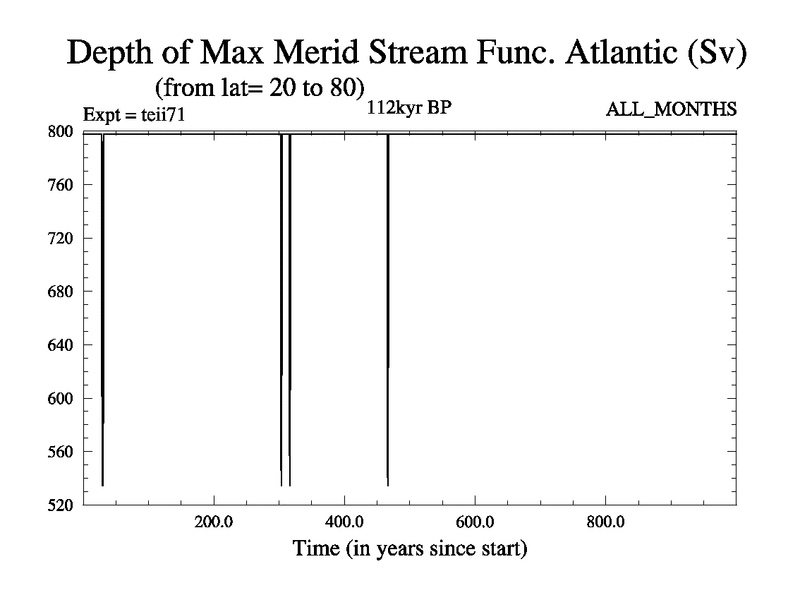 Depth of Max Merid Stream Func. Atlantic (Sv)
(from lat= 20 to 80)
Expt = teii71
112kyr BP
ALL_MONTHS

800
760
720
680
640
600
560
520

200.0
400.0
600.0
800.0
Time (in years since start)